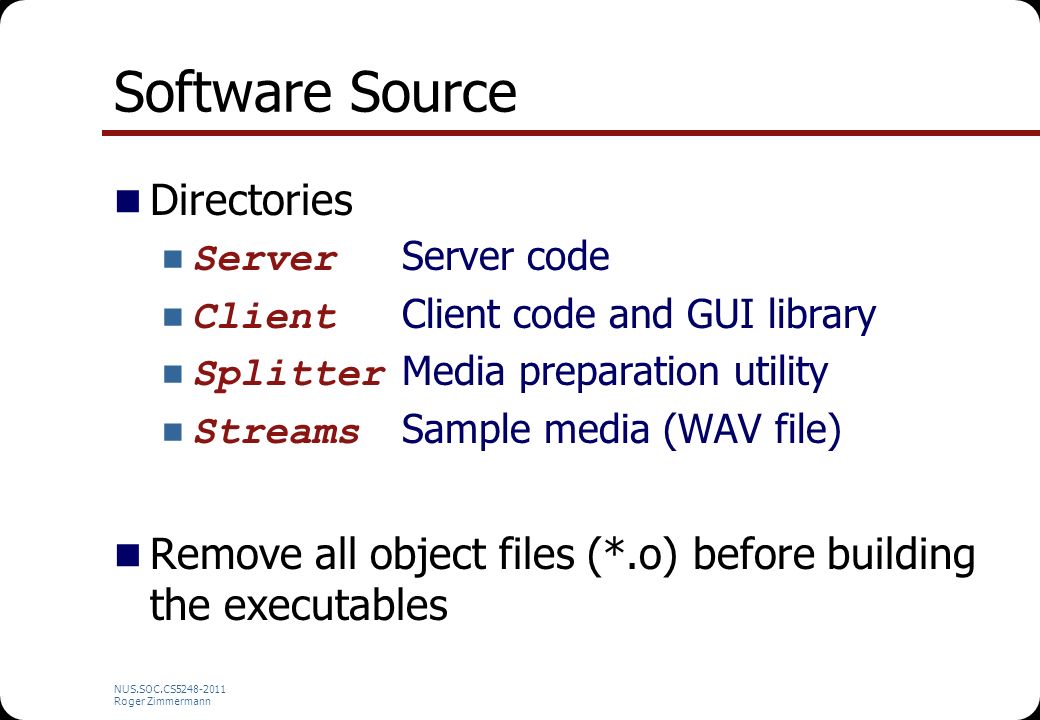 Software Source

Directories

Server Server code

Client Client code and GUI library

Splitter Media preparation utility

Streams Sample media (WAV file)

Remove all object files (*.o) before building the executables

NUS.SOC.CS5248-2011
Roger Zimmermann